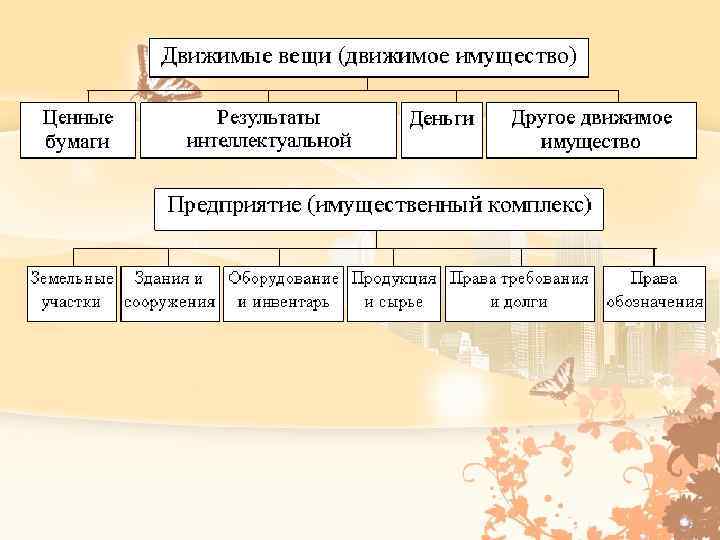 Движимые вещи (движимое имущество)

Ценные бумаги

Результаты интеллектуальной

Деньги

Другое движимое имущество

Предприятие (имущественный комплекс)

Земельные участки

Здания и сооружения

Оборудование и инвентарь

Продукция и сырье

Права требования и долги

Права обозначения